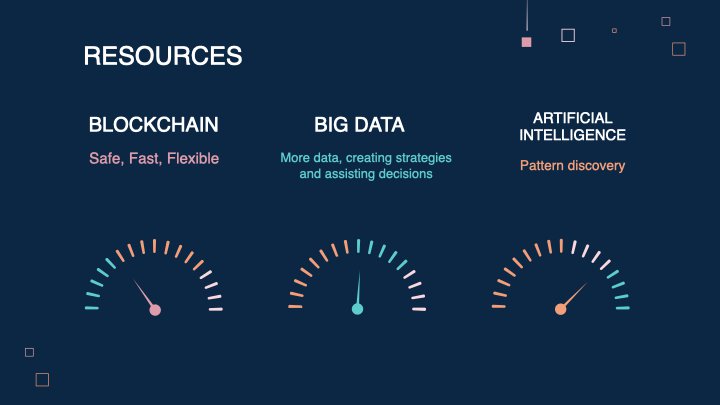 RESOURCES

BLOCKCHAIN

Safe, Fast, Flexible

BIG DATA

More data, creating strategies and assisting decisions

ARTIFICIAL INTELLIGENCE

Pattern discovery